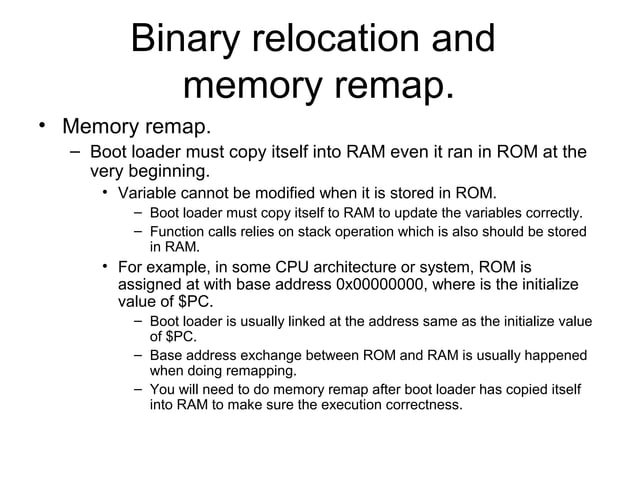 Binary relocation and memory remap.

• Memory remap.
– Boot loader must copy itself into RAM even it ran in ROM at the very beginning.
• Variable cannot be modified when it is stored in ROM.
– Boot loader must copy itself to RAM to update the variables correctly.
– Function calls relies on stack operation which is also should be stored in RAM.
• For example, in some CPU architecture or system, ROM is assigned at with base address 0x00000000, where is the initialize value of \$PC.
– Boot loader is usually linked at the address same as the initialize value of \$PC.
– Base address exchange between ROM and RAM is usually happened when doing remapping.
– You will need to do memory remap after boot loader has copied itself into RAM to make sure the execution correctness.